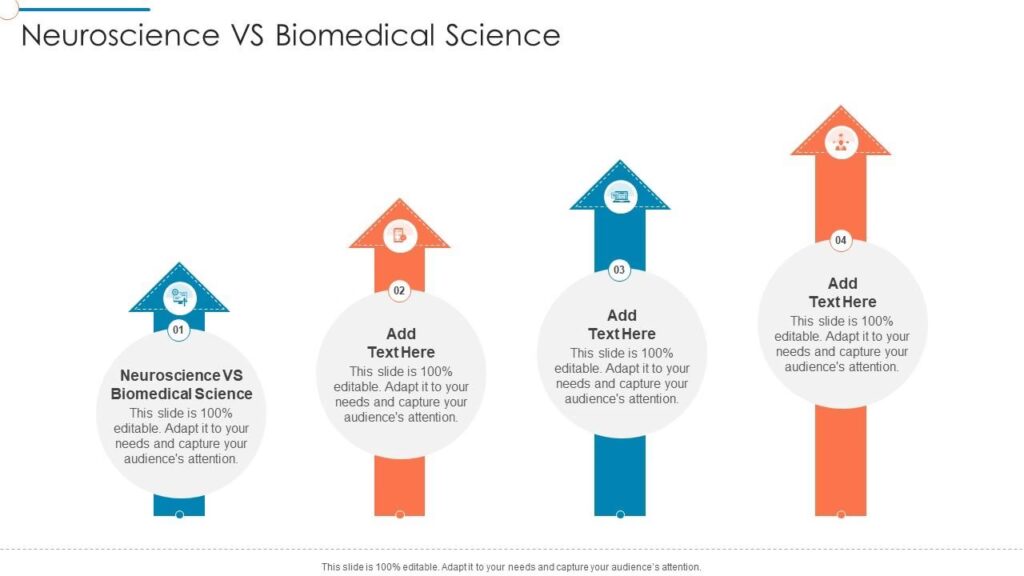 Neuroscience VS Biomedical Science

01

Neuroscience VS Biomedical Science

This slide is 100% editable. Adapt it to your needs and capture your audience's attention.

02

Add Text Here

This slide is 100% editable. Adapt it to your needs and capture your audience's attention.

03

Add Text Here

This slide is 100% editable. Adapt it to your needs and capture your audience's attention.

04

Add Text Here

This slide is 100% editable. Adapt it to your needs and capture your audience's attention.

This slide is 100% editable. Adapt it to your needs and capture your audience's attention.